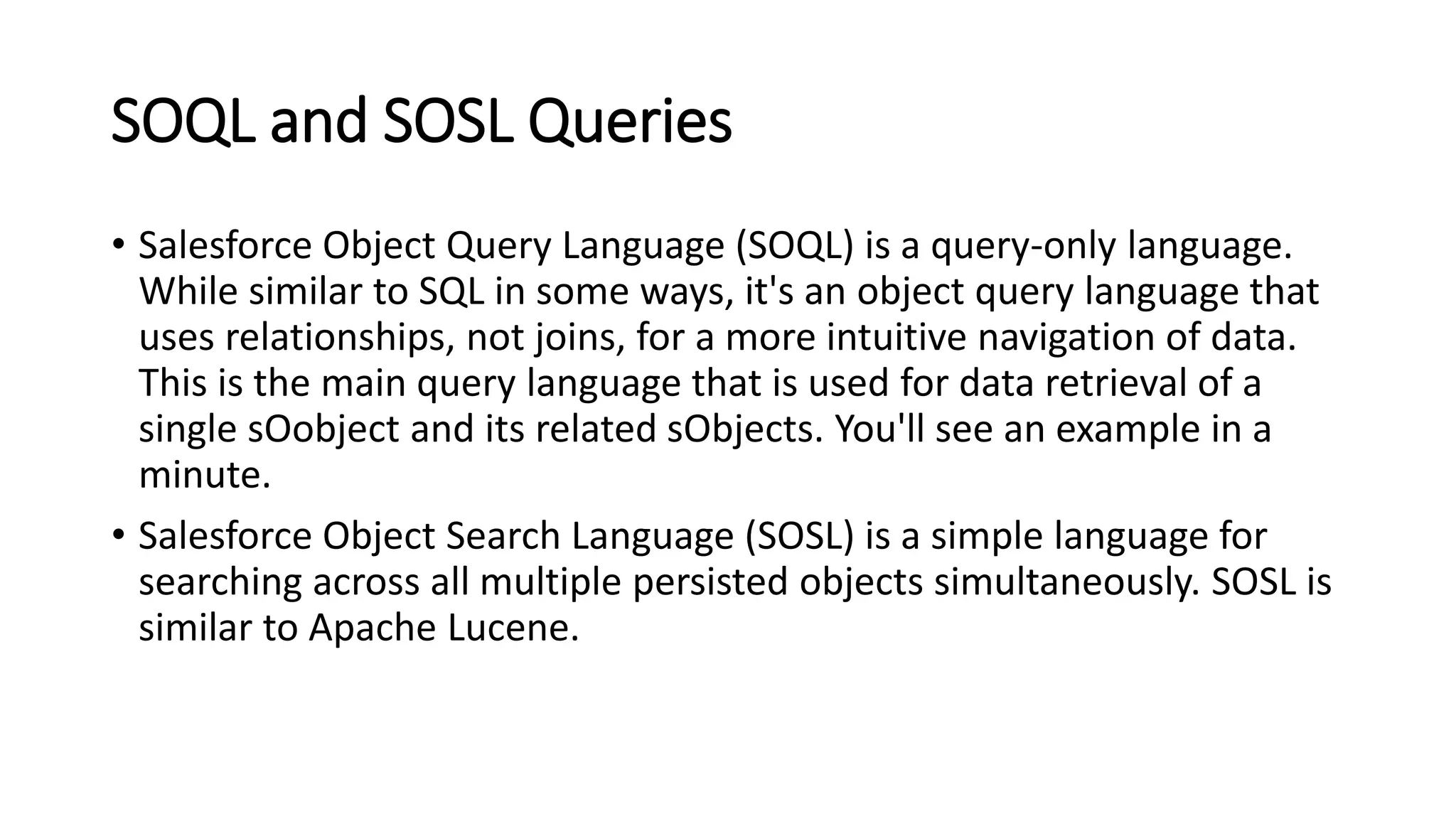 SOQL and SOSL Queries

• Salesforce Object Query Language (SOQL) is a query-only language. While similar to SQL in some ways, it's an object query language that uses relationships, not joins, for a more intuitive navigation of data. This is the main query language that is used for data retrieval of a single sOobject and its related sObjects. You'll see an example in a minute.

• Salesforce Object Search Language (SOSL) is a simple language for searching across all multiple persisted objects simultaneously. SOSL is similar to Apache Lucene.